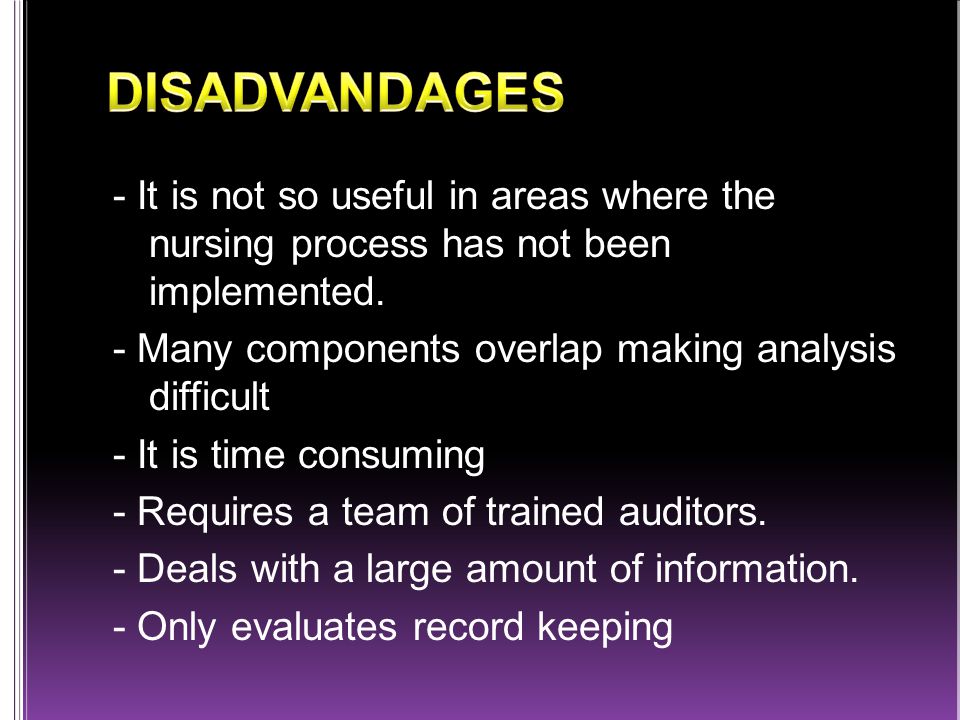 DISADVANDAGES

- It is not so useful in areas where the nursing process has not been implemented.

- Many components overlap making analysis difficult

- It is time consuming

- Requires a team of trained auditors.

- Deals with a large amount of information.

- Only evaluates record keeping